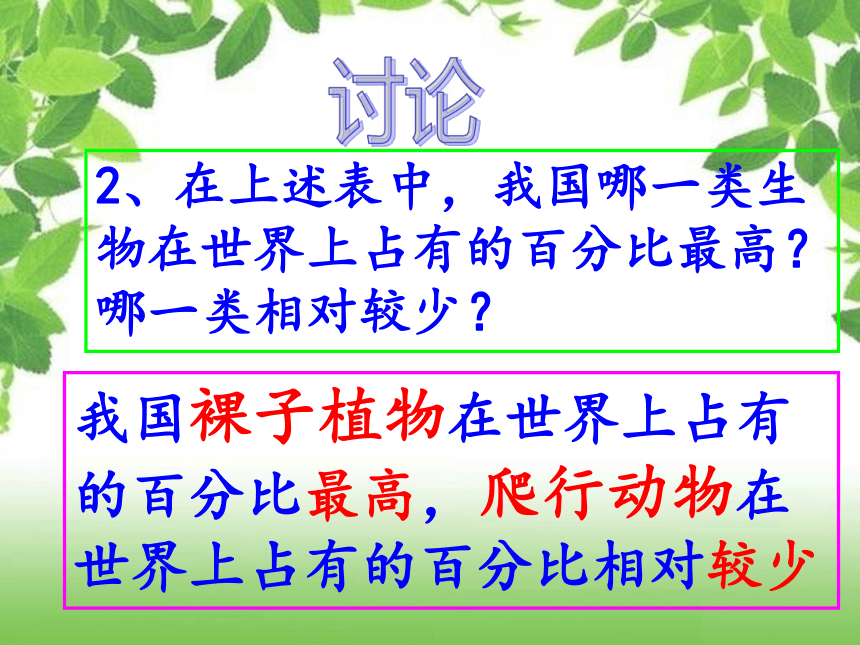 讨论

2、在上述表中，我国哪一类生物在世界上占有的百分比最高？哪一类相对较少？

我国裸子植物在世界上占有的百分比最高，爬行动物在世界上占有的百分比相对较少